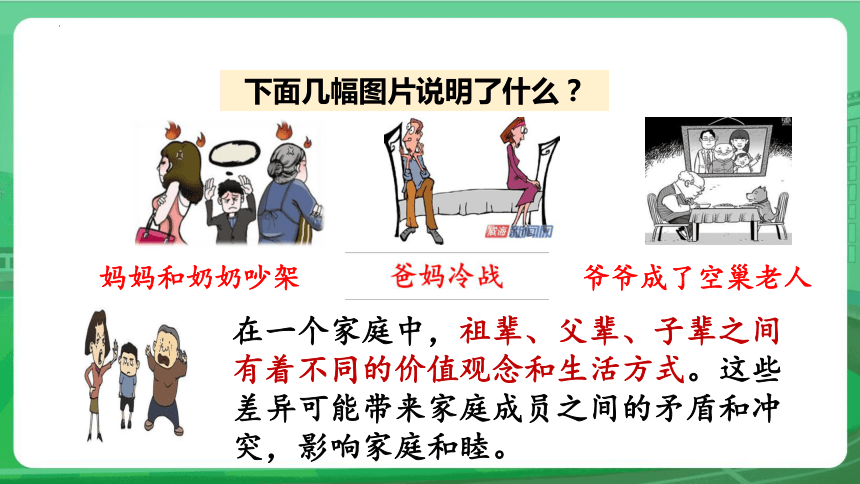 下面几幅图片说明了什么？

妈妈和奶奶吵架

爸妈冷战

爷爷成了空巢老人

在一个家庭中，祖辈、父辈、子辈之间有着不同的价值观念和生活方式。这些差异可能带来家庭成员之间的矛盾和冲突，影响家庭和睦。